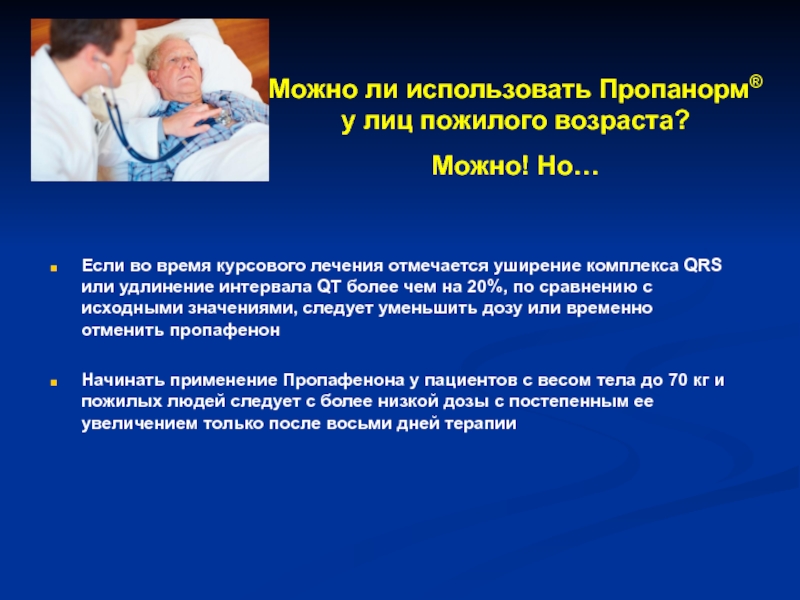 Можно ли использовать Пропанорм® у лиц пожилого возраста?

Можно! Но…

Если во время курсового лечения отмечается уширение комплекса QRS или удлинение интервала QT более чем на 20%, по сравнению с исходными значениями, следует уменьшить дозу или временно отменить пропафенон

Начинать применение Пропафенона у пациентов с весом тела до 70 кг и пожилых людей следует с более низкой дозы с постепенным ее увеличением только после восьми дней терапии